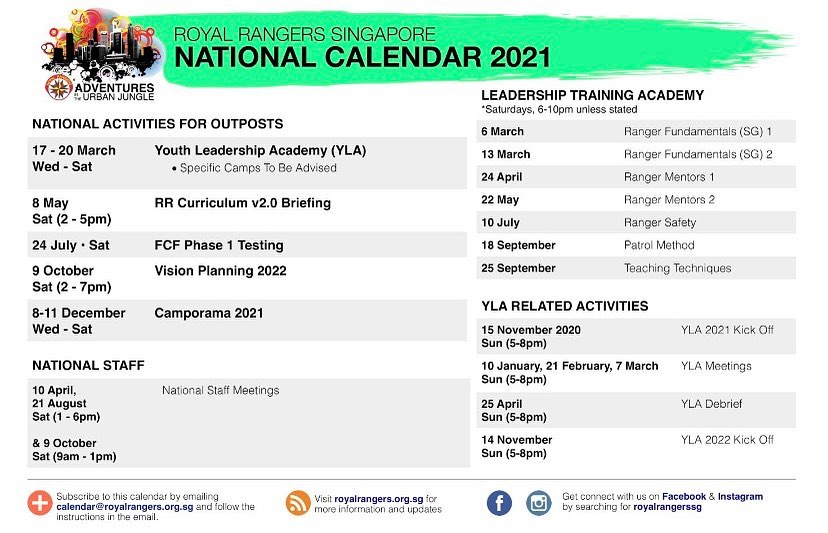 ADVENTURES in the URBAN JUNGLE

ROYAL RANGERS SINGAPORE
NATIONAL CALENDAR 2021

NATIONAL ACTIVITIES FOR OUTPOSTS

| | |
|---|---|
| 17 - 20 March Wed - Sat | Youth Leadership Academy (YLA) • Specific Camps To Be Advised |
| 8 May Sat (2 - 5pm) | RR Curriculum v2.0 Briefing |
| 24 July • Sat | FCF Phase 1 Testing |
| 9 October Sat (2 - 7pm) | Vision Planning 2022 |
| 8-11 December Wed - Sat | Camporama 2021 |

NATIONAL STAFF

| | |
|---|---|
| 10 April, 21 August Sat (1 - 6pm) & 9 October Sat (9am - 1pm) | National Staff Meetings |

LEADERSHIP TRAINING ACADEMY
*Saturdays, 6-10pm unless stated

| | |
|---|---|
| 6 March | Ranger Fundamentals (SG) 1 |
| 13 March | Ranger Fundamentals (SG) 2 |
| 24 April | Ranger Mentors 1 |
| 22 May | Ranger Mentors 2 |
| 10 July | Ranger Safety |
| 18 September | Patrol Method |
| 25 September | Teaching Techniques |

YLA RELATED ACTIVITIES

| | |
|---|---|
| 15 November 2020 Sun (5-8pm) | YLA 2021 Kick Off |
| 10 January, 21 February, 7 March Sun (5-8pm) | YLA Meetings |
| 25 April Sun (5-8pm) | YLA Debrief |
| 14 November Sun (5-8pm) | YLA 2022 Kick Off |

Subscribe to this calendar by emailing calendar@royalrangers.org.sg and follow the instructions in the email.

Visit royalrangers.org.sg for more information and updates

Get connect with us on Facebook & Instagram by searching for royalrangerssg